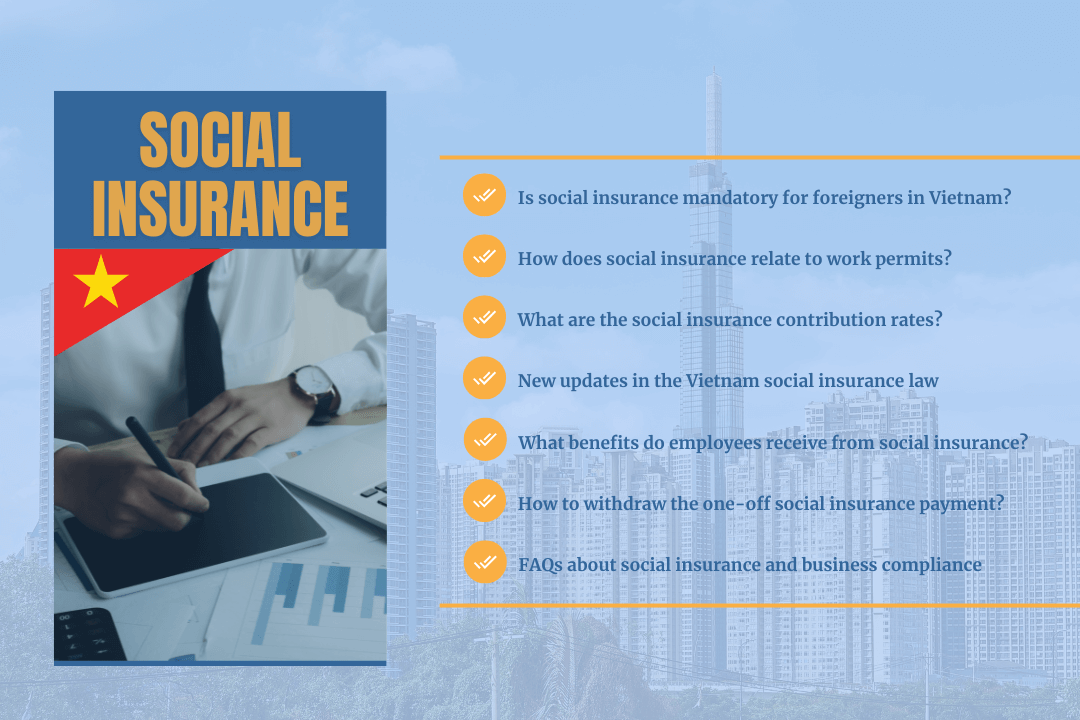 SOCIAL INSURANCE

Is social insurance mandatory for foreigners in Vietnam?

How does social insurance relate to work permits?

What are the social insurance contribution rates?

New updates in the Vietnam social insurance law

What benefits do employees receive from social insurance?

How to withdraw the one-off social insurance payment?

FAQs about social insurance and business compliance